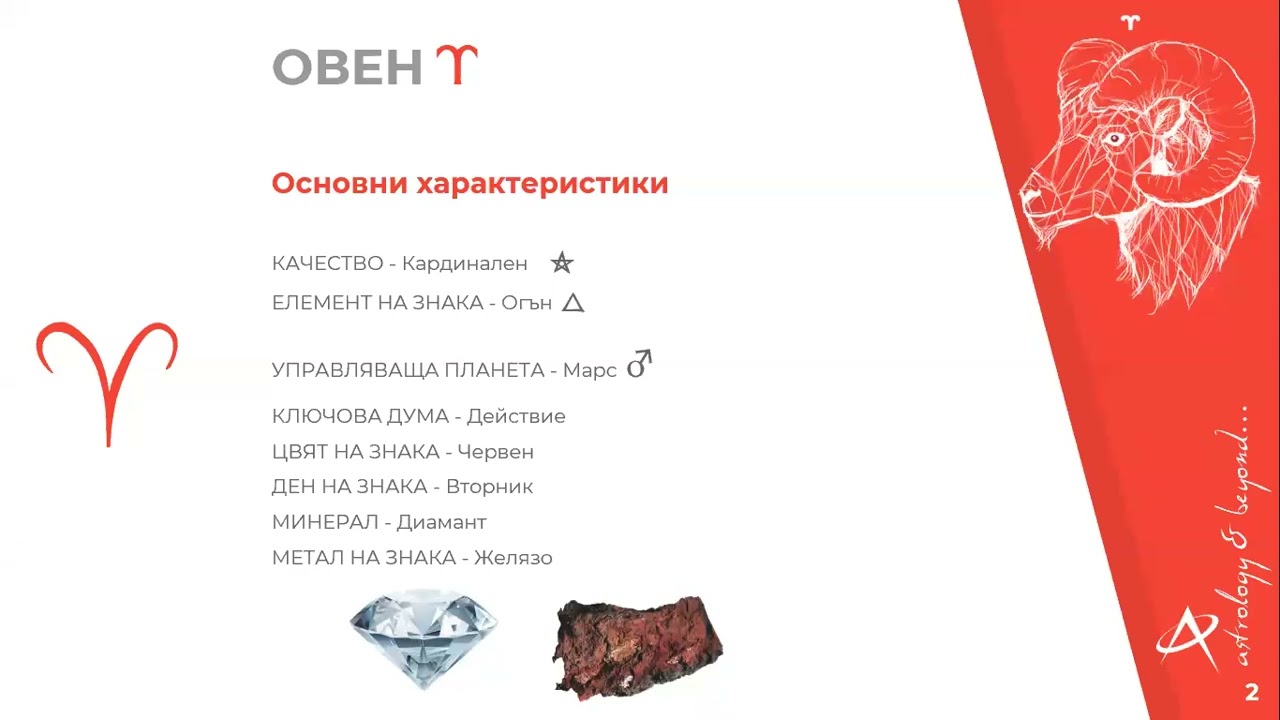 ОВЕН ♈

Основни характеристики

КАЧЕСТВО - Кардинален

ЕЛЕМЕНТ НА ЗНАКА - Огън △

УПРАВЛЯВАЩА ПЛАНЕТА - Марс ♂

КЛЮЧОВА ДУМА - Действие

ЦВЯТ НА ЗНАКА - Червен

ДЕН НА ЗНАКА - Вторник

МИНЕРАЛ - Диамант

МЕТАЛ НА ЗНАКА - Желязо

♈

astrology & beyond...

2